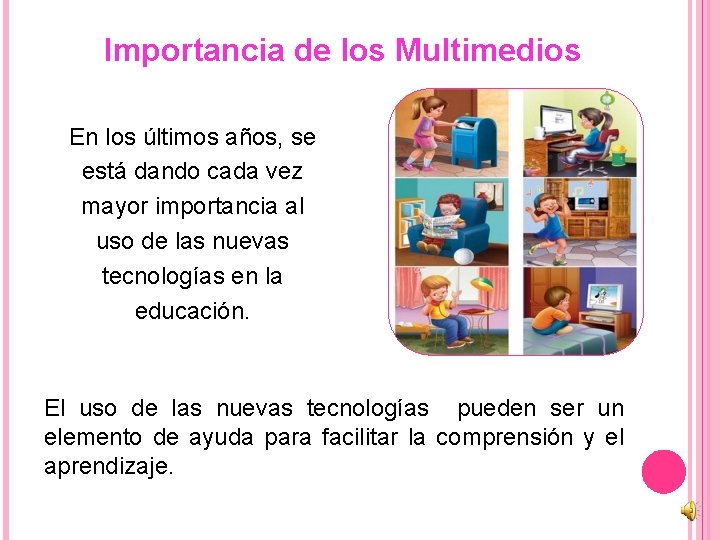 Importancia de los Multimedios

En los últimos años, se está dando cada vez mayor importancia al uso de las nuevas tecnologías en la educación.

El uso de las nuevas tecnologías pueden ser un elemento de ayuda para facilitar la comprensión y el aprendizaje.